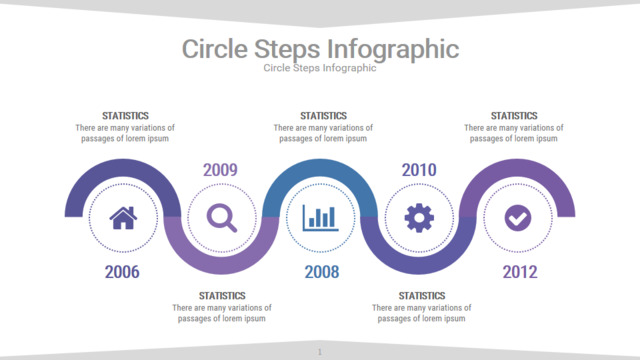 Circle Steps Infographic
Circle Steps Infographic

STATISTICS
There are many variations of passages of lorem ipsum

STATISTICS
There are many variations of passages of lorem ipsum

STATISTICS
There are many variations of passages of lorem ipsum

2009

2010

2006

2008

2012

STATISTICS
There are many variations of passages of lorem ipsum

STATISTICS
There are many variations of passages of lorem ipsum

1